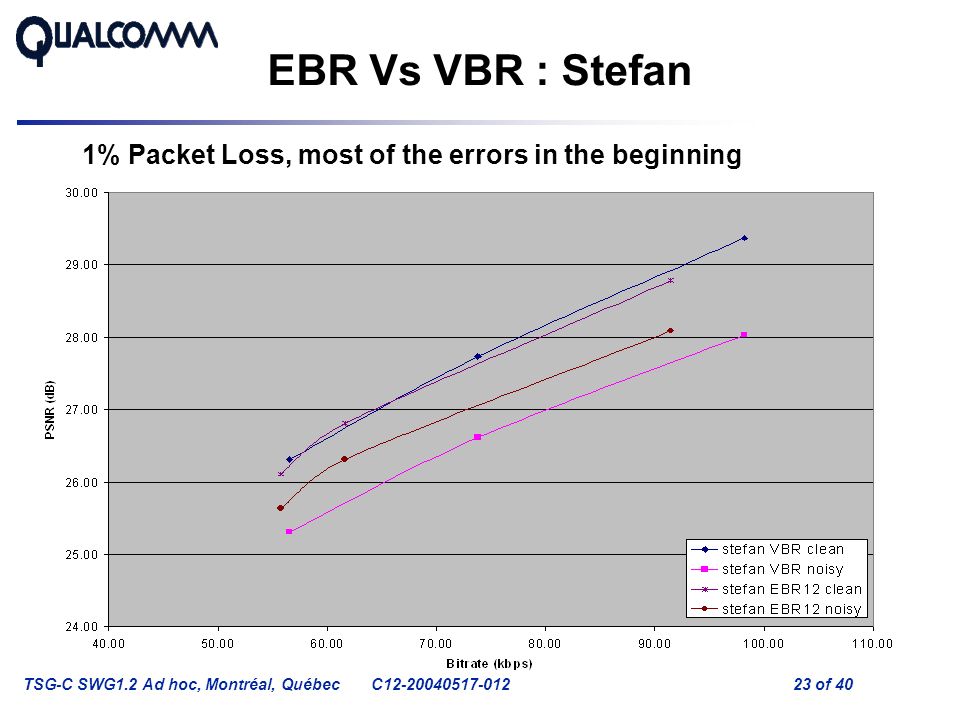 QUALCOMM

EBR Vs VBR : Stefan

1% Packet Loss, most of the errors in the beginning

30.00
29.00
28.00
27.00
26.00
25.00
24.00

PSNR (dB)

40.00 50.00 60.00 70.00 80.00 90.00 100.00 110.00

Bitrate (kbps)

stefan VBR clean
stefan VBR noisy
stefan EBR12 clean
stefan EBR12 noisy

TSG-C SWG1.2 Ad hoc, Montréal, Québec C12-20040517-012 23 of 40